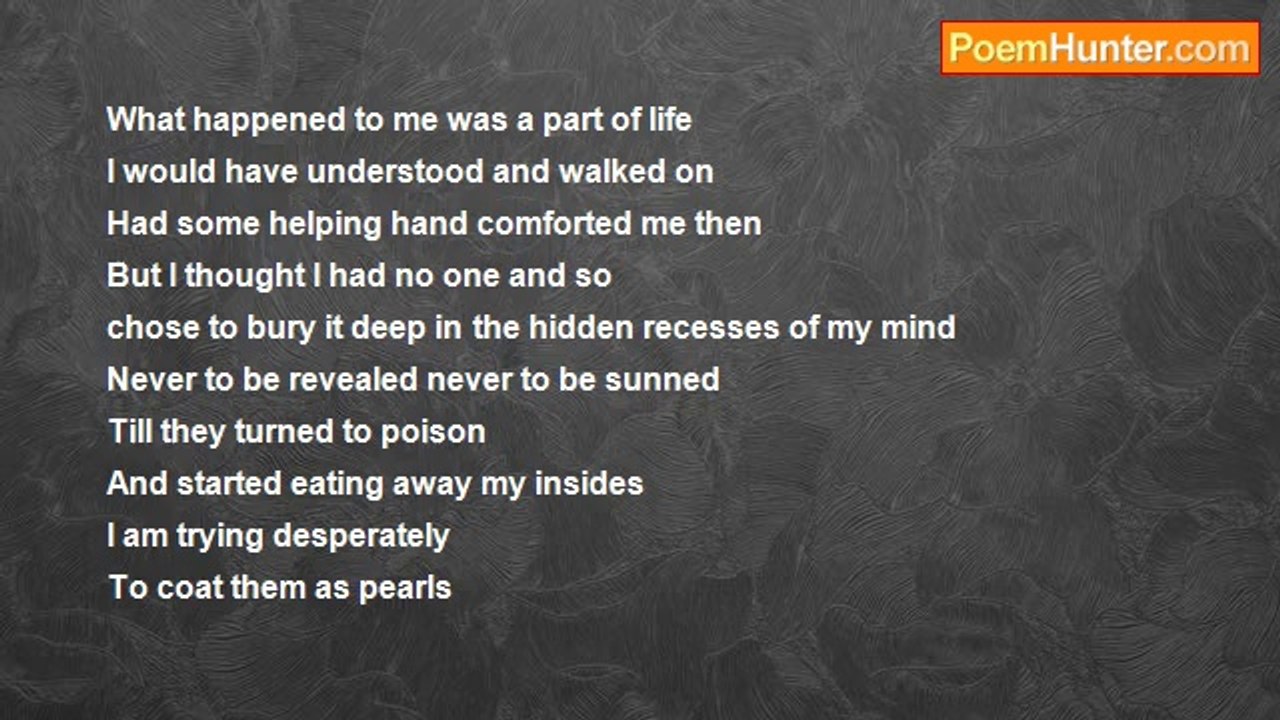 PoemHunter.com

What happened to me was a part of life
I would have understood and walked on
Had some helping hand comforted me then
But I thought I had no one and so
chose to bury it deep in the hidden recesses of my mind
Never to be revealed never to be sunned
Till they turned to poison
And started eating away my insides
I am trying desperately
To coat them as pearls